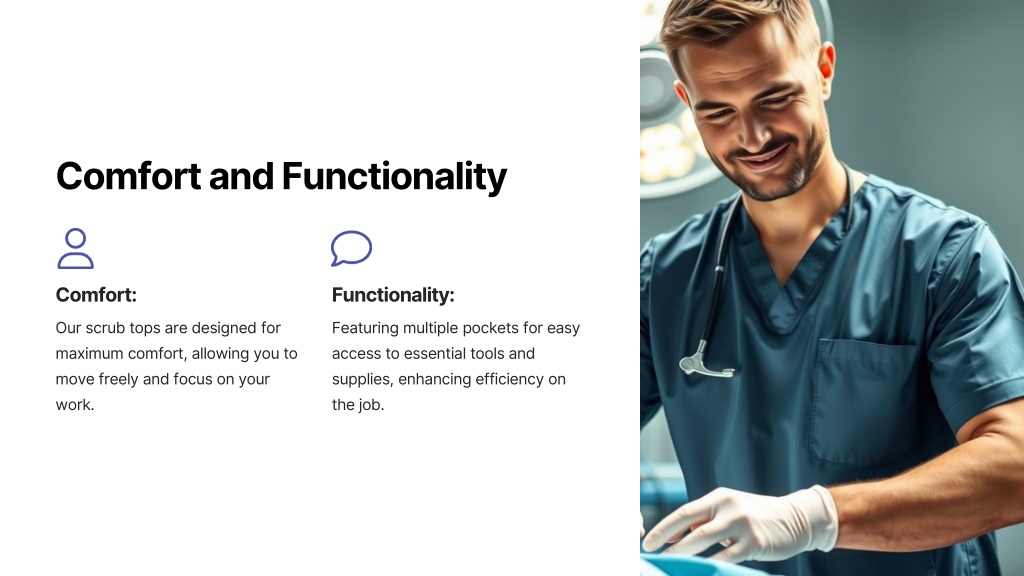 Comfort and Functionality

Comfort:

Our scrub tops are designed for maximum comfort, allowing you to move freely and focus on your work.

Functionality:

Featuring multiple pockets for easy access to essential tools and supplies, enhancing efficiency on the job.